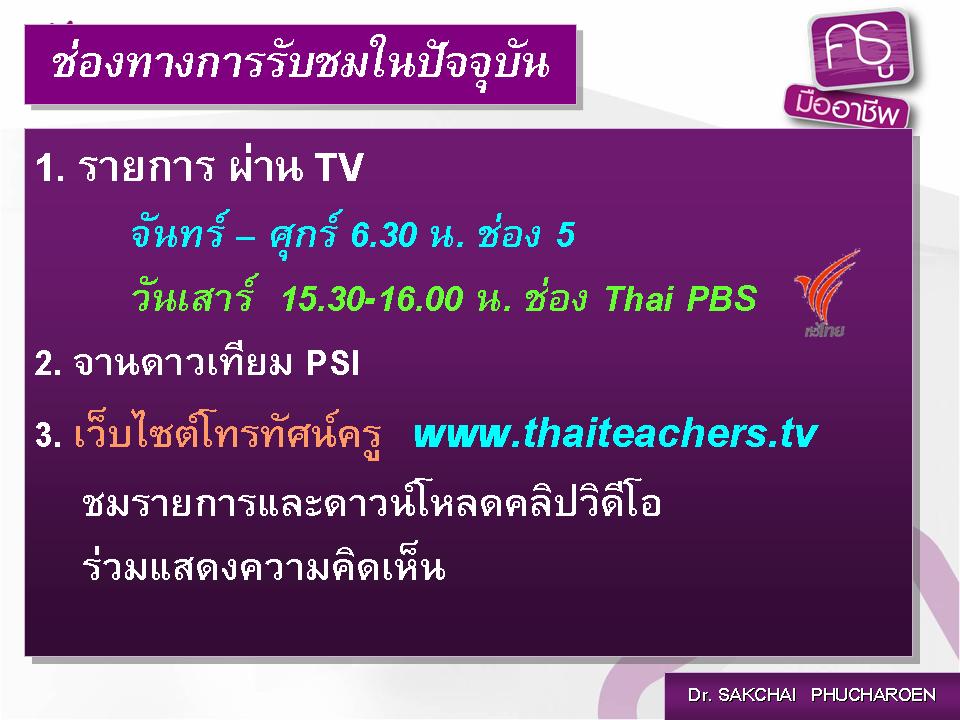 ช่องทางการรับชมในปัจจุบัน

ครู มืออาชีพ

1. รายการ ผ่าน TV

จันทร์ – ศุกร์ 6.30 น. ช่อง 5

วันเสาร์ 15.30-16.00 น. ช่อง Thai PBS

ทีวีไทย

2. จานดาวเทียม PSI

3. เว็บไซต์โทรทัศน์ครู www.thaiteachers.tv

ชมรายการและดาวน์โหลดคลิปวิดีโอ

ร่วมแสดงความคิดเห็น

Dr. SAKCHAI PHUCHAROEN